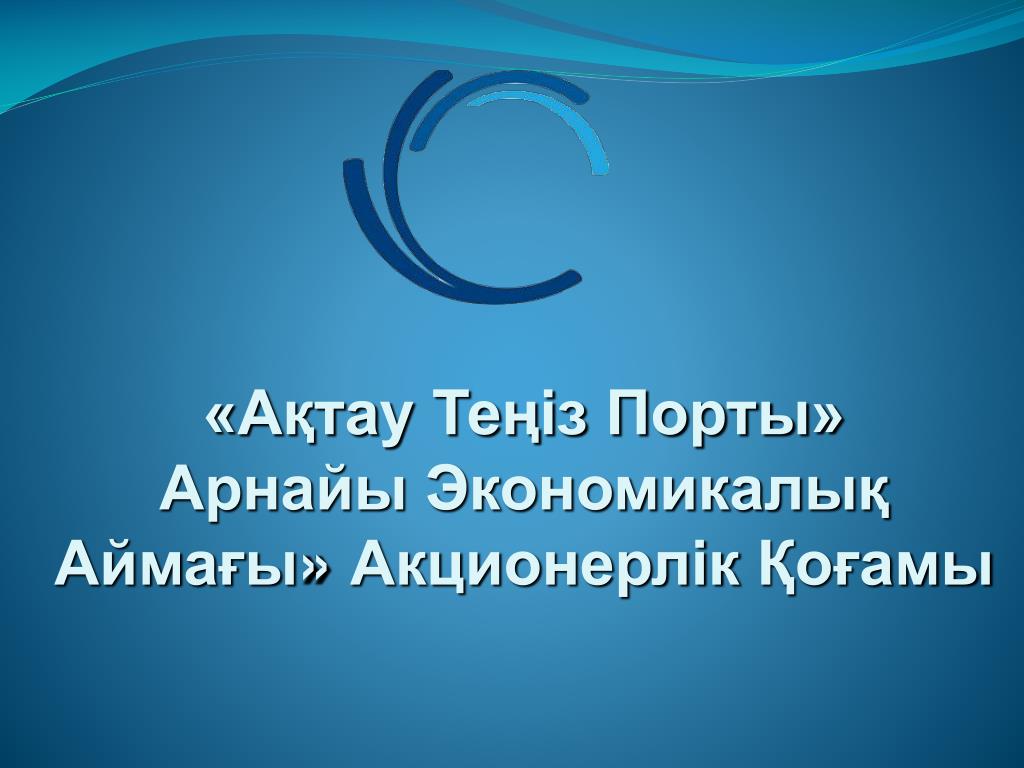 «Ақтау Теңіз Порты» Арнайы Экономикалық Аймағы» Акционерлік Қоғамы